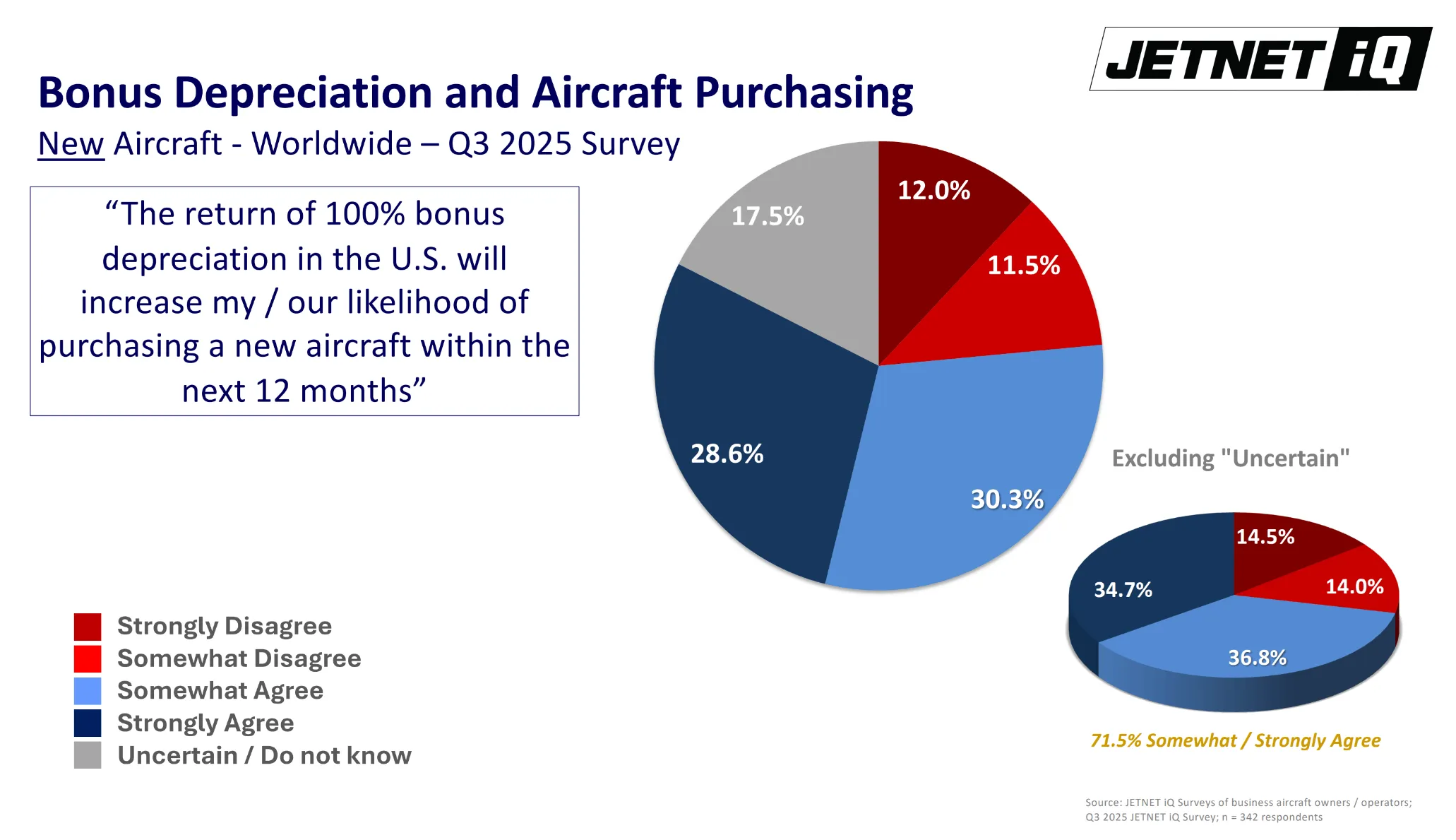 JETNET iQ

Bonus Depreciation and Aircraft Purchasing

New Aircraft - Worldwide – Q3 2025 Survey

“The return of 100% bonus depreciation in the U.S. will increase my / our likelihood of purchasing a new aircraft within the next 12 months”

12.0%
11.5%
30.3%
28.6%
17.5%

Excluding "Uncertain"

14.5%
14.0%
36.8%
34.7%

71.5% Somewhat / Strongly Agree

Strongly Disagree
Somewhat Disagree
Somewhat Agree
Strongly Agree
Uncertain / Do not know

Source: JETNET iQ Surveys of business aircraft owners / operators; Q3 2025 JETNET iQ Survey; n = 342 respondents